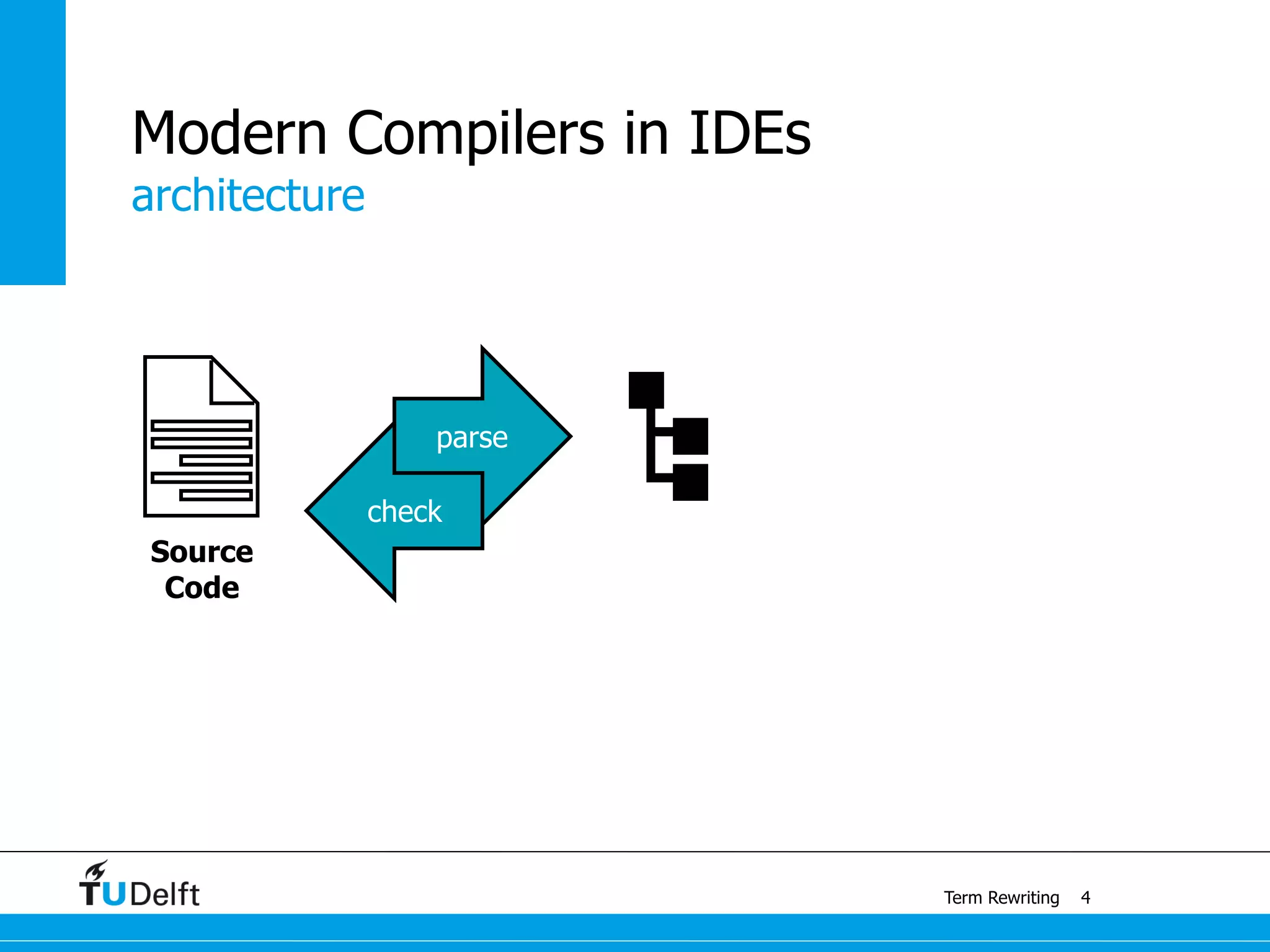 Modern Compilers in IDEs
architecture

Source Code

parse

check

TUDelft

Term Rewriting 4